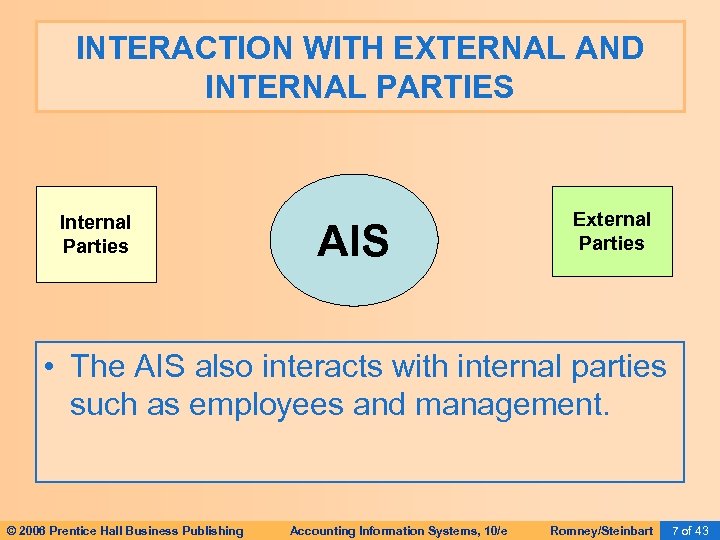 INTERACTION WITH EXTERNAL AND INTERNAL PARTIES

Internal Parties

AIS

External Parties

• The AIS also interacts with internal parties such as employees and management.

© 2006 Prentice Hall Business Publishing Accounting Information Systems, 10/e Romney/Steinbart 7 of 43